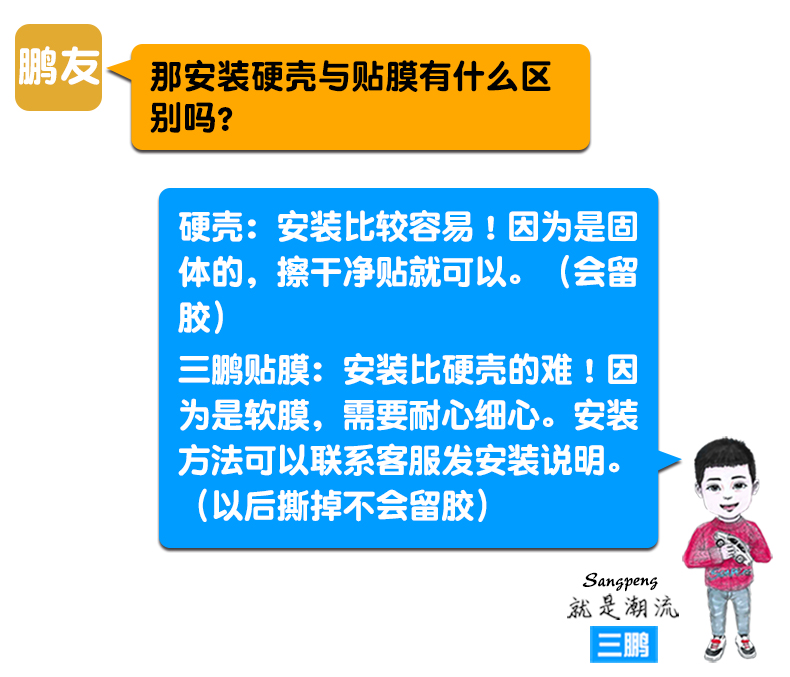 鹏友

那安装硬壳与贴膜有什么区别吗?

硬壳：安装比较容易！因为是固体的，擦干净贴就可以。（会留胶）

三鹏贴膜：安装比硬壳的难！因为是软膜，需要耐心细心。安装方法可以联系客服发安装说明。（以后撕掉不会留胶）

Sangpeng
就是潮流
三鹏